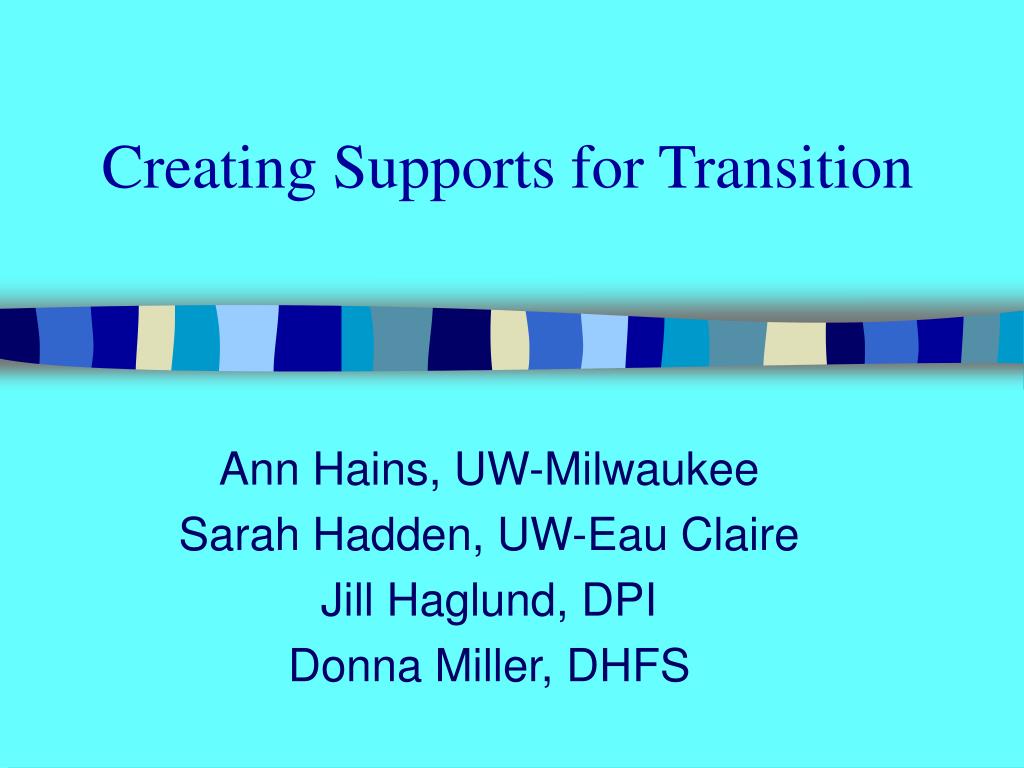 Creating Supports for Transition

Ann Hains, UW-Milwaukee
Sarah Hadden, UW-Eau Claire
Jill Haglund, DPI
Donna Miller, DHFS